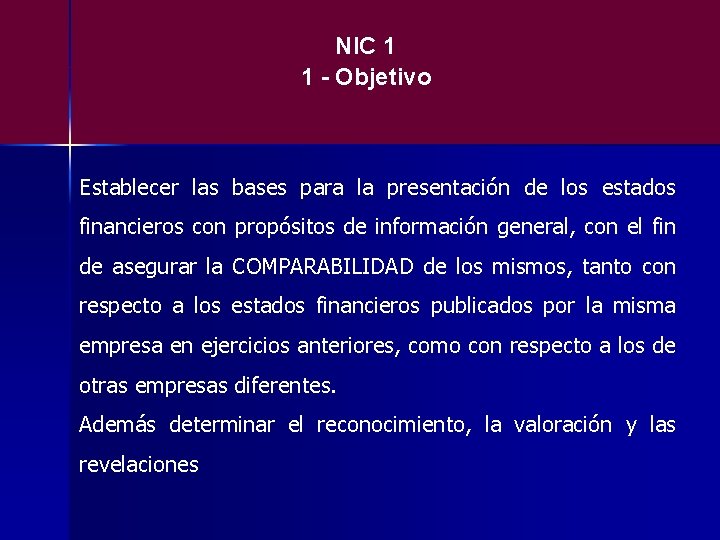 NIC 1
1 - Objetivo

Establecer las bases para la presentación de los estados financieros con propósitos de información general, con el fin de asegurar la COMPARABILIDAD de los mismos, tanto con respecto a los estados financieros publicados por la misma empresa en ejercicios anteriores, como con respecto a los de otras empresas diferentes.
Además determinar el reconocimiento, la valoración y las revelaciones